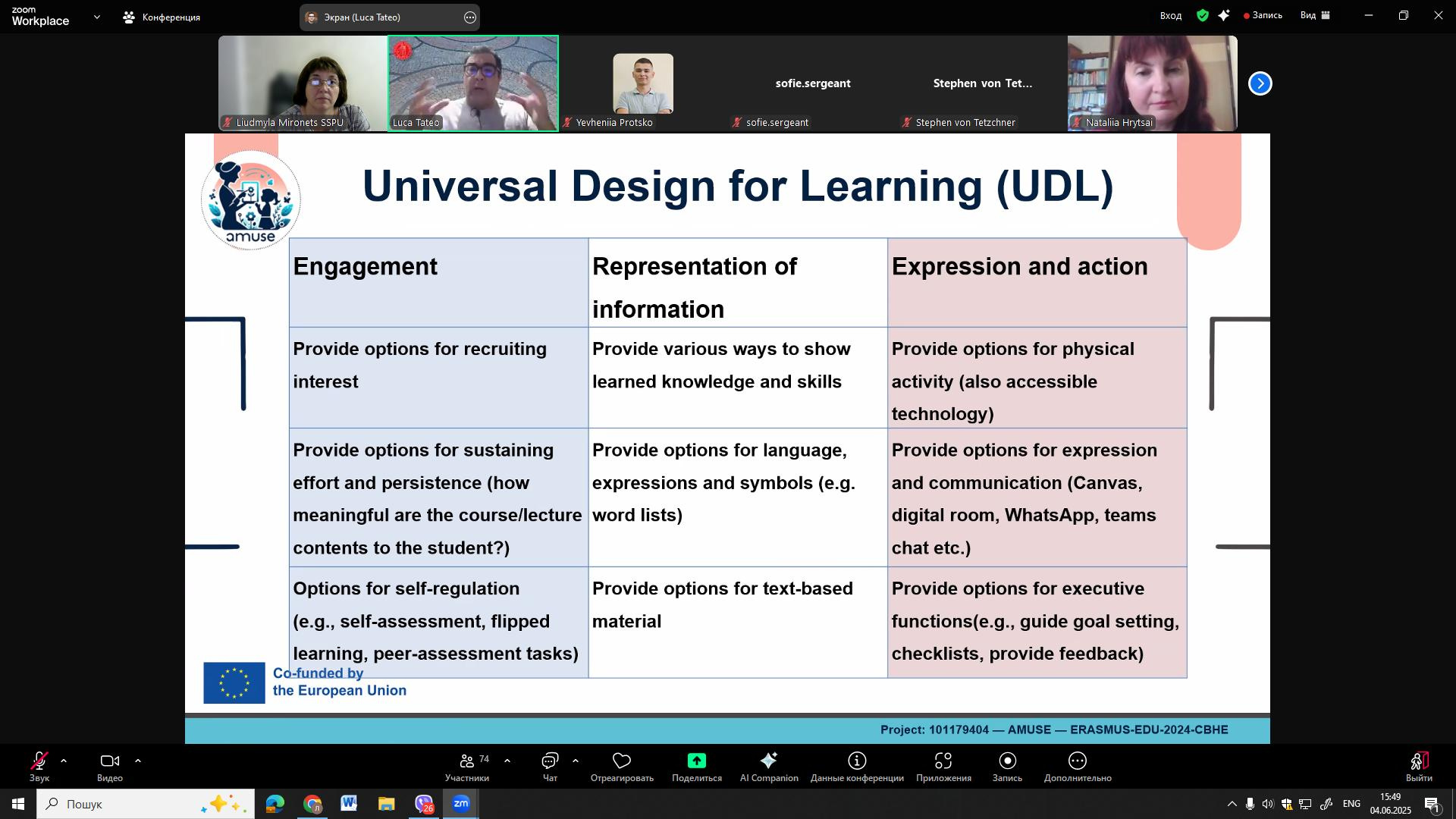 zoom Workplace
Конференция
Экран (Luca Tateo)
Вход
Запись
Вид

Liudmyla Mironets SSPU
Luca Tateo
Yevheniia Protsko
sofie.sergeant
sofie.sergeant
Stephen von Tet...
Stephen von Tetzchner
Nataliia Hrytsai

amuse

Universal Design for Learning (UDL)

| Engagement | Representation of information | Expression and action |
|---|---|---|
| Provide options for recruiting interest | Provide various ways to show learned knowledge and skills | Provide options for physical activity (also accessible technology) |
| Provide options for sustaining effort and persistence (how meaningful are the course/lecture contents to the student?) | Provide options for language, expressions and symbols (e.g. word lists) | Provide options for expression and communication (Canvas, digital room, WhatsApp, teams chat etc.) |
| Options for self-regulation (e.g., self-assessment, flipped learning, peer-assessment tasks) | Provide options for text-based material | Provide options for executive functions(e.g., guide goal setting, checklists, provide feedback) |

Co-funded by the European Union

Project: 101179404 — AMUSE — ERASMUS-EDU-2024-CBHE

Звук
Видео
74
Участники
Чат
Отреагировать
Поделиться
AI Companion
Данные конференции
Приложения
Запись
Дополнительно
Выйти

Пошук
26
ENG
15:49
04.06.2025
1